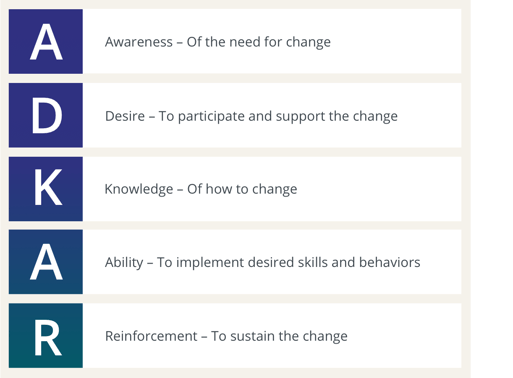 A Awareness – Of the need for change

D Desire – To participate and support the change

K Knowledge – Of how to change

A Ability – To implement desired skills and behaviors

R Reinforcement – To sustain the change